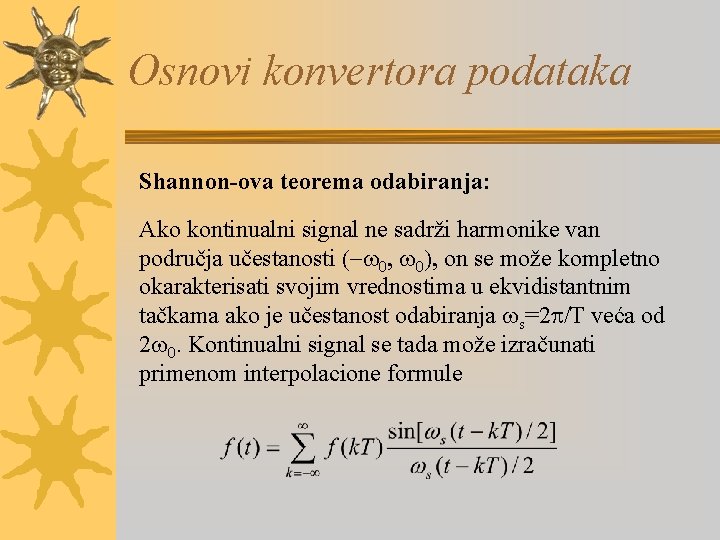 Osnovi konvertora podataka

Shannon-ova teorema odabiranja:

Ako kontinualni signal ne sadrži harmonike van područja učestanosti $(-\omega_0, \omega_0)$, on se može kompletno okarakterisati svojim vrednostima u ekvidistantnim tačkama ako je učestanost odabiranja $\omega_s=2\pi/T$ veća od $2\omega_0$. Kontinualni signal se tada može izračunati primenom interpolacione formule

$f(t) = \sum_{k=-\infty}^{\infty} f(kT) \frac{\sin[\omega_s(t-kT)/2]}{\omega_s(t-kT)/2}$